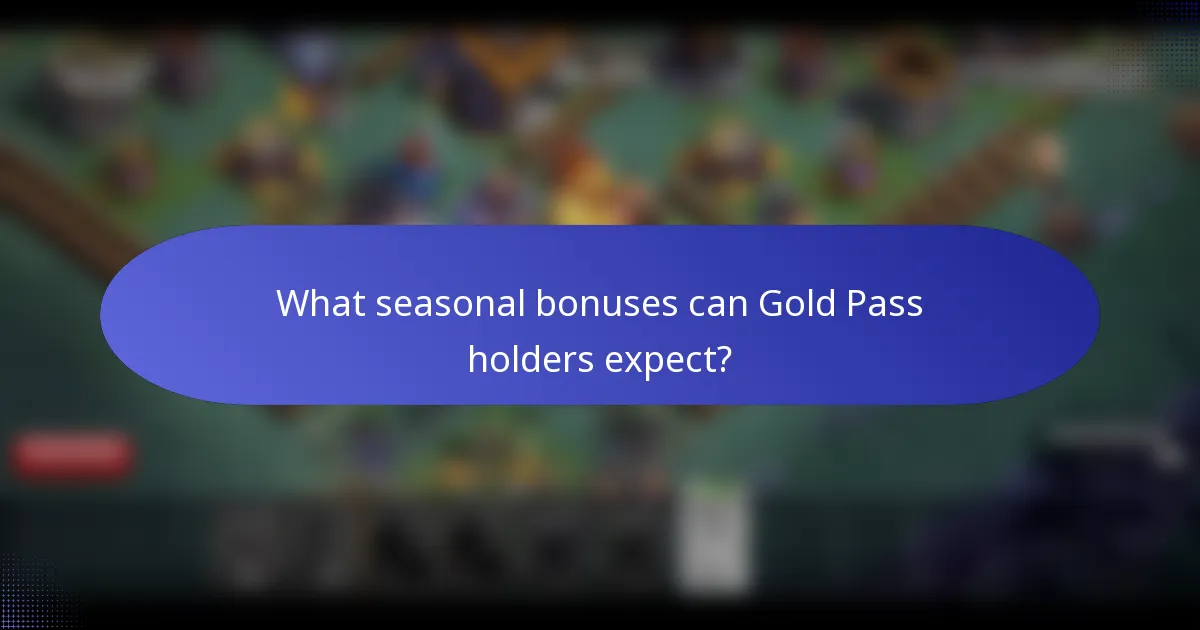 What seasonal bonuses can Gold Pass holders expect?